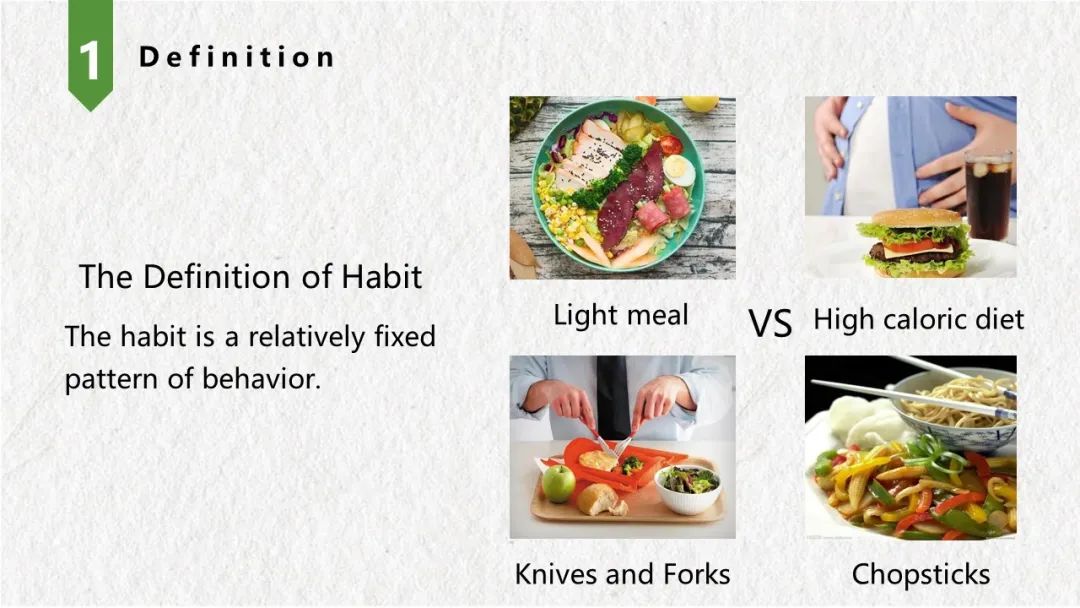 1 Definition

The Definition of Habit

The habit is a relatively fixed pattern of behavior.

Light meal

VS

High caloric diet

Knives and Forks

Chopsticks